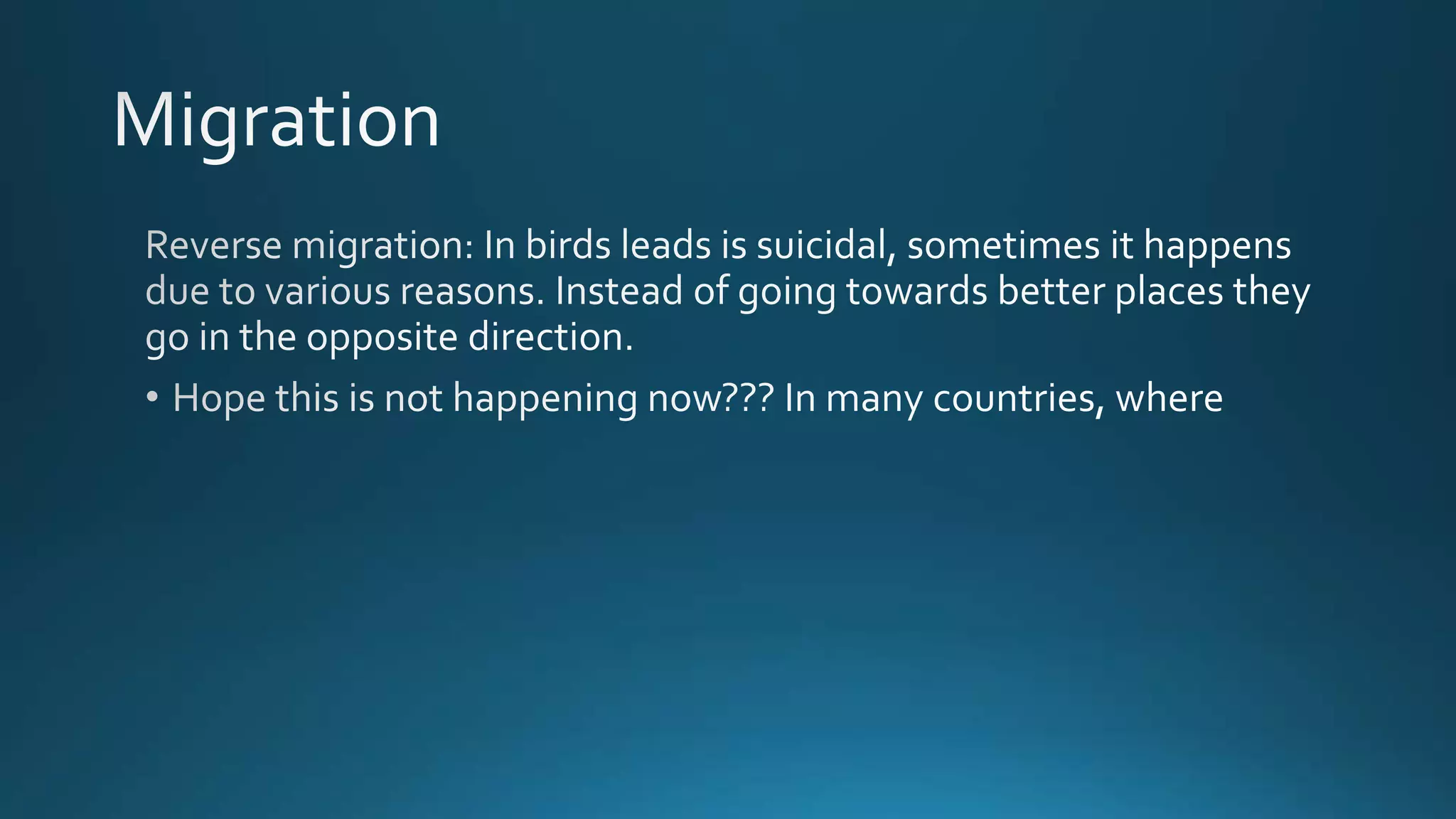 Migration

Reverse migration: In birds leads is suicidal, sometimes it happens due to various reasons. Instead of going towards better places they go in the opposite direction.

• Hope this is not happening now??? In many countries, where